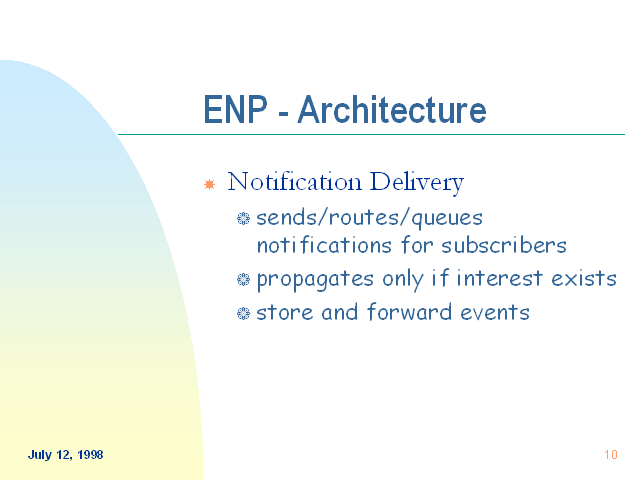 ENP - Architecture

Notification Delivery

sends/routes/queues notifications for subscribers

propagates only if interest exists

store and forward events

July 12, 1998

10